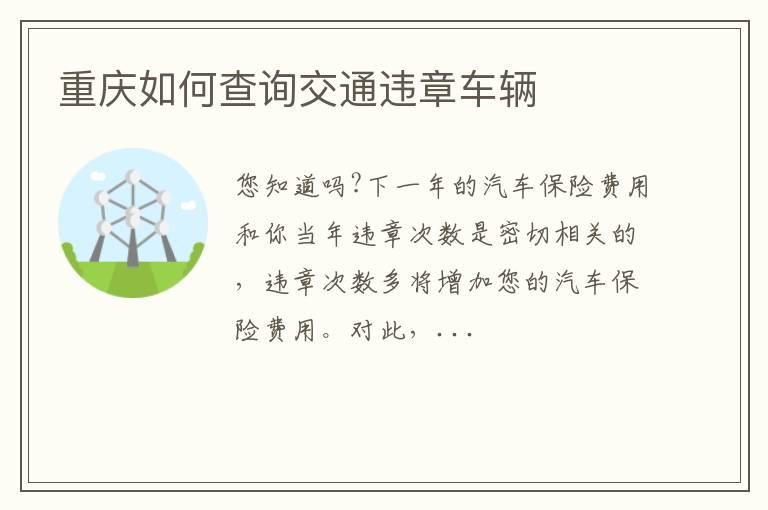 重庆如何查询交通违章车辆

您知道吗?下一年的汽车保险费用和你当年违章次数是密切相关的，违章次数多将增加您的汽车保险费用。对此，...